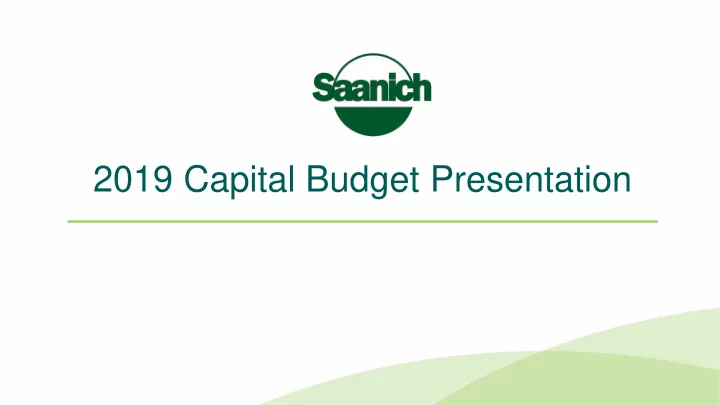 Saanich

2019 Capital Budget Presentation